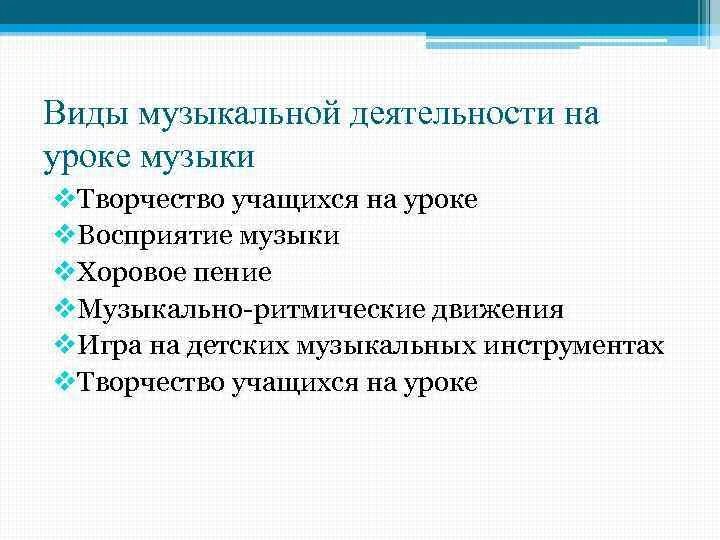 Виды музыкальной деятельности на уроке музыки

❖Творчество учащихся на уроке
❖Восприятие музыки
❖Хоровое пение
❖Музыкально-ритмические движения
❖Игра на детских музыкальных инструментах
❖Творчество учащихся на уроке